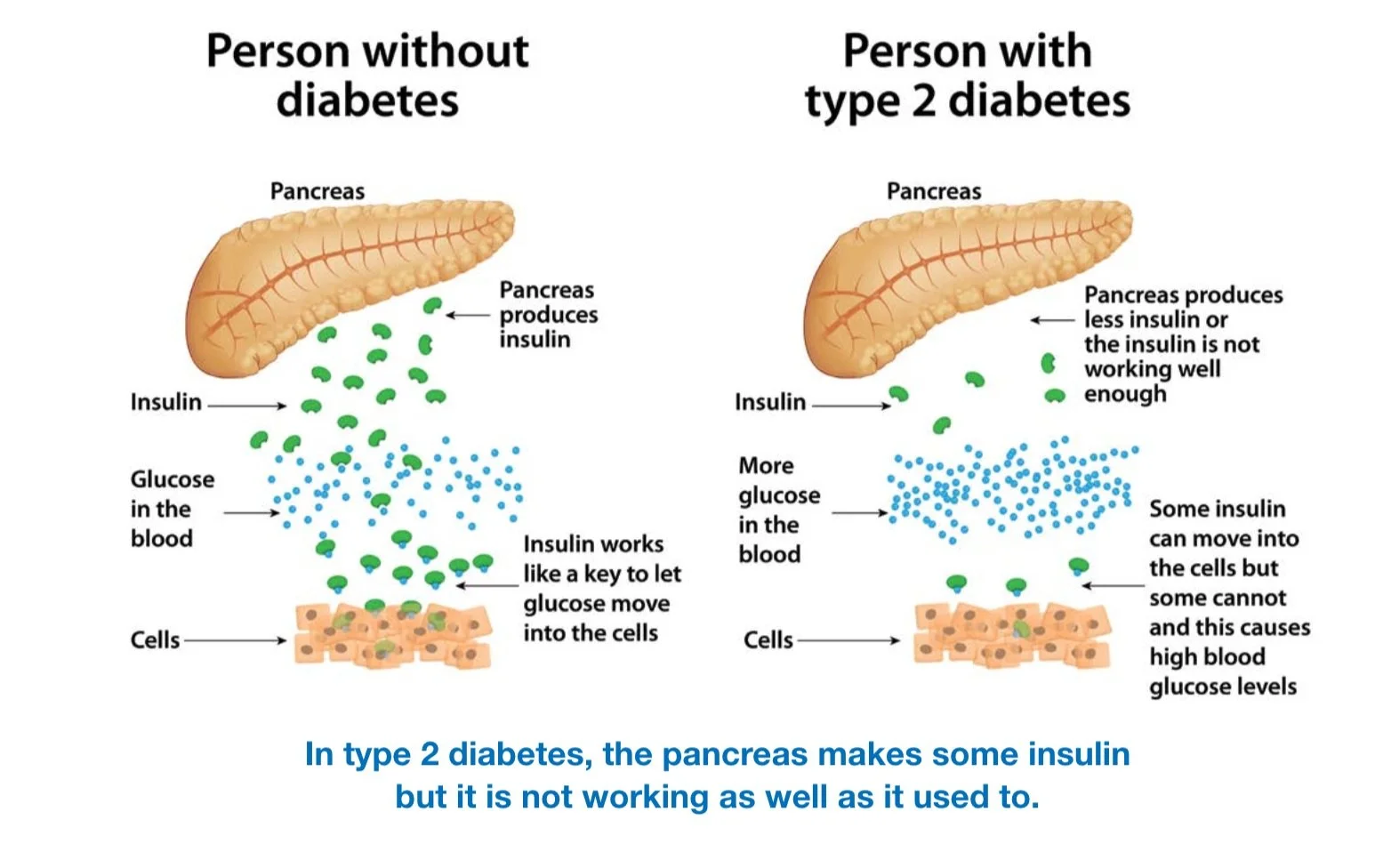 Person without diabetes

Pancreas

Pancreas produces insulin

Insulin

Glucose in the blood

Insulin works like a key to let glucose move into the cells

Cells

Person with type 2 diabetes

Pancreas

Pancreas produces less insulin or the insulin is not working well enough

Insulin

More glucose in the blood

Some insulin can move into the cells but some cannot and this causes high blood glucose levels

Cells

In type 2 diabetes, the pancreas makes some insulin but it is not working as well as it used to.